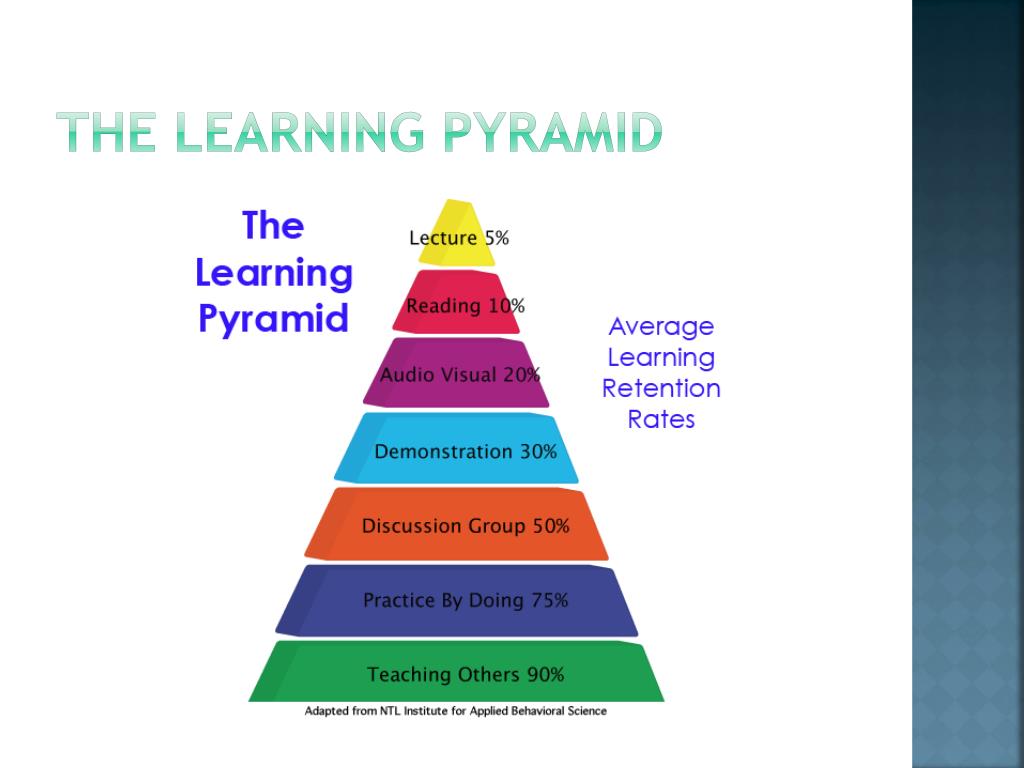 THE LEARNING PYRAMID

The Learning Pyramid

Lecture 5%

Reading 10%

Audio Visual 20%

Demonstration 30%

Discussion Group 50%

Practice By Doing 75%

Teaching Others 90%

Average Learning Retention Rates

Adapted from NTL Institute for Applied Behavioral Science